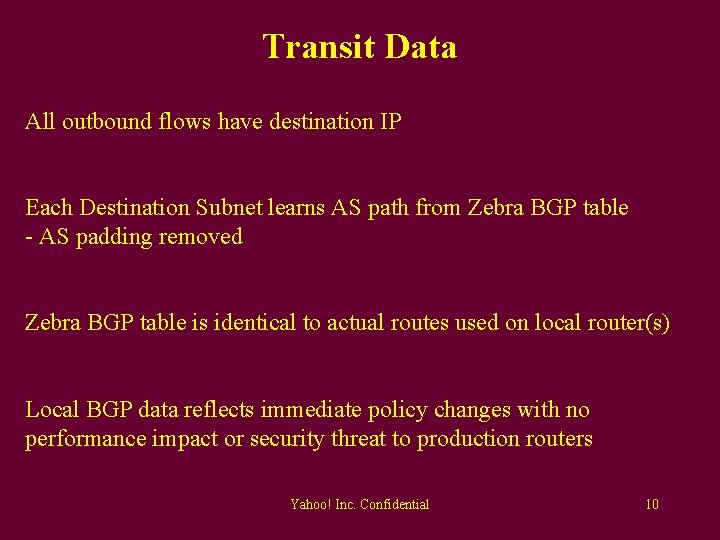 Transit Data

All outbound flows have destination IP

Each Destination Subnet learns AS path from Zebra BGP table
- AS padding removed

Zebra BGP table is identical to actual routes used on local router(s)

Local BGP data reflects immediate policy changes with no performance impact or security threat to production routers

Yahoo! Inc. Confidential

10